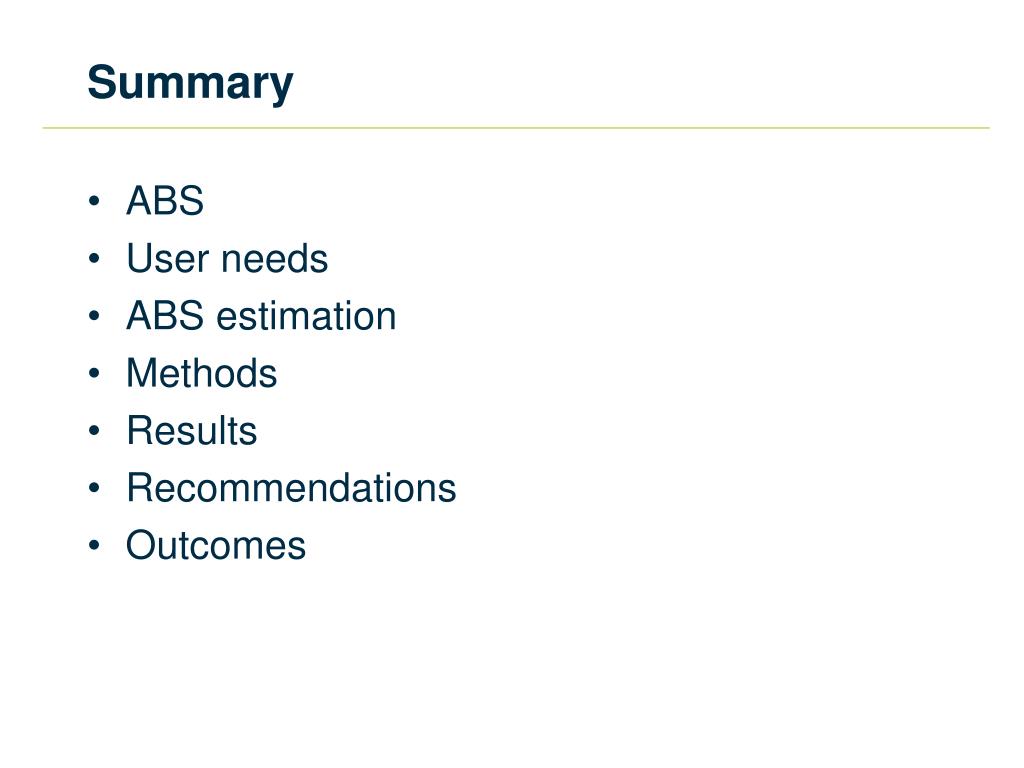 Summary

• ABS
• User needs
• ABS estimation
• Methods
• Results
• Recommendations
• Outcomes